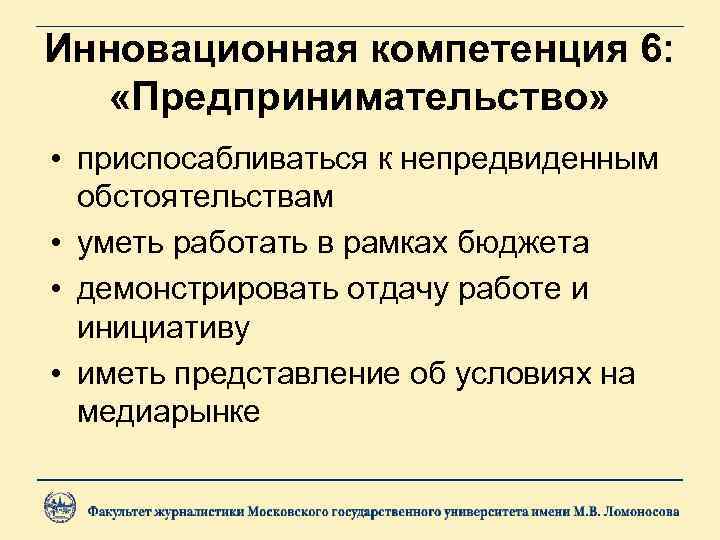 Инновационная компетенция 6: «Предпринимательство»

• приспосабливаться к непредвиденным обстоятельствам
• уметь работать в рамках бюджета
• демонстрировать отдачу работе и инициативу
• иметь представление об условиях на медиарынке

Факультет журналистики Московского государственного университета имени М.В. Ломоносова